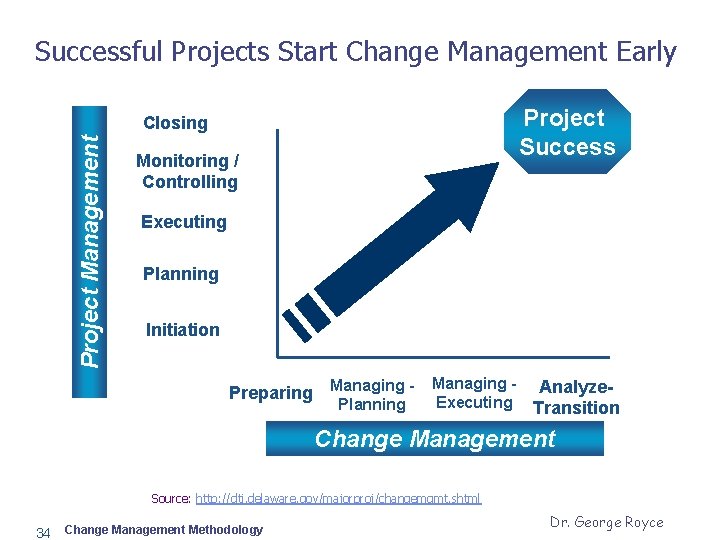 Successful Projects Start Change Management Early

Project Management

Closing

Monitoring / Controlling

Executing

Planning

Initiation

Project Success

Preparing

Managing - Planning

Managing - Executing

Analyze-Transition

Change Management

Source: http://dti.delaware.gov/majorproj/changemgmt.shtml

34 Change Management Methodology

Dr. George Royce